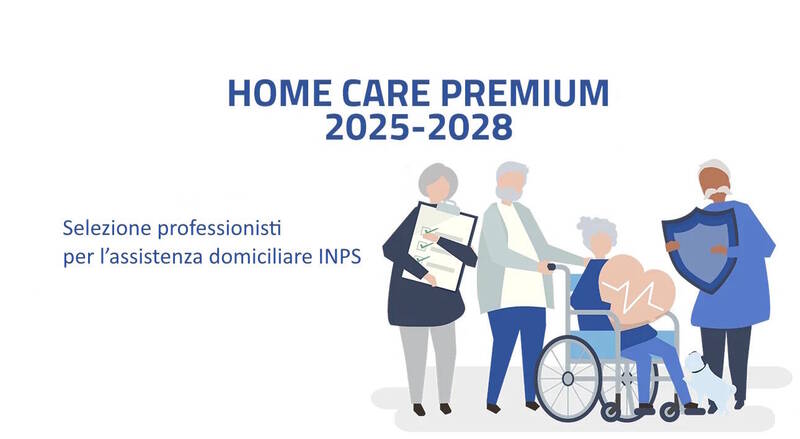 HOME CARE PREMIUM
2025-2028

Selezione professionisti
per l'assistenza domiciliare INPS